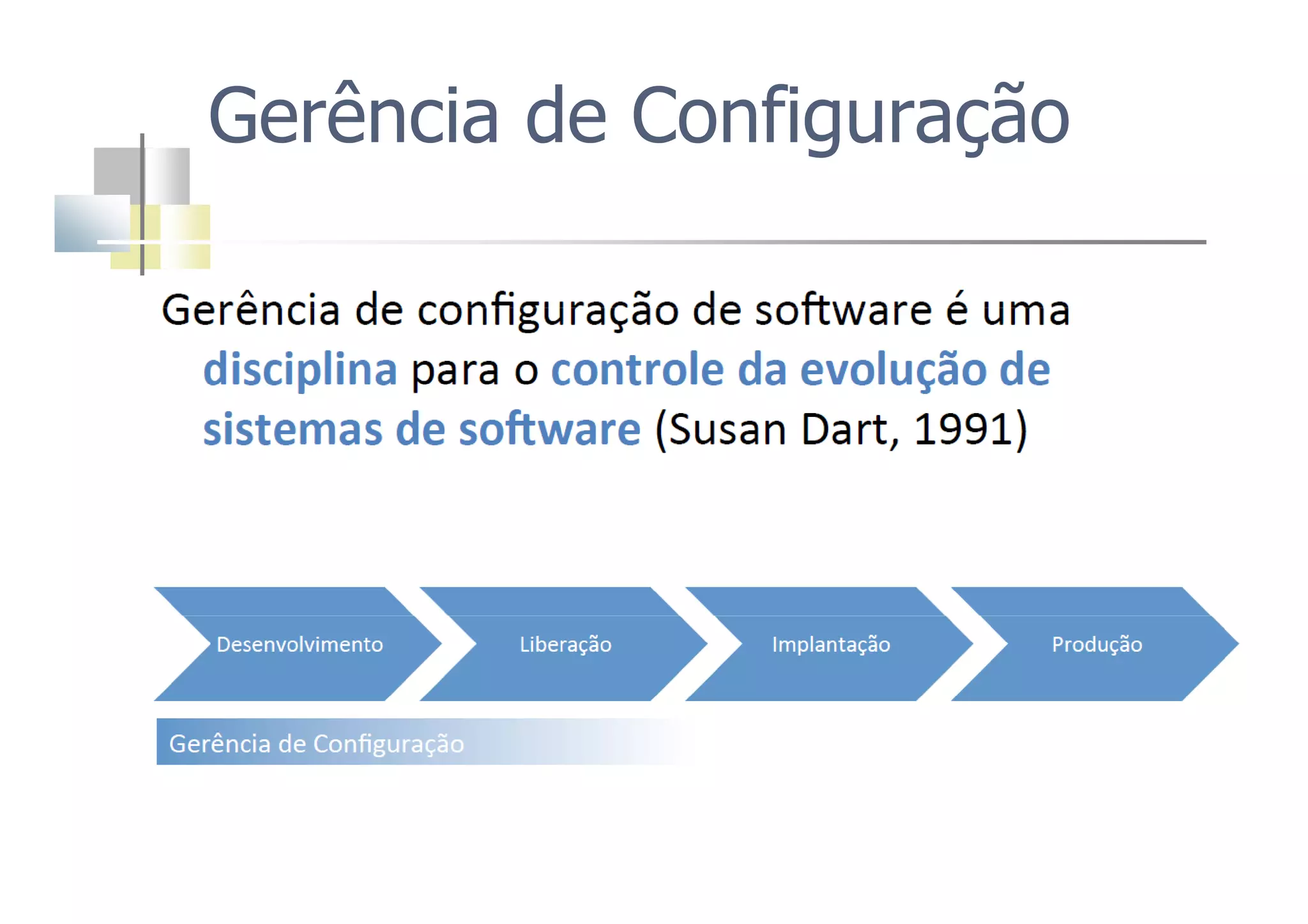 Gerência de Configuração

Gerência de configuração de software é uma disciplina para o controle da evolução de sistemas de software (Susan Dart, 1991)

Desenvolvimento

Liberação

Implantação

Produção

Gerência de Configuração